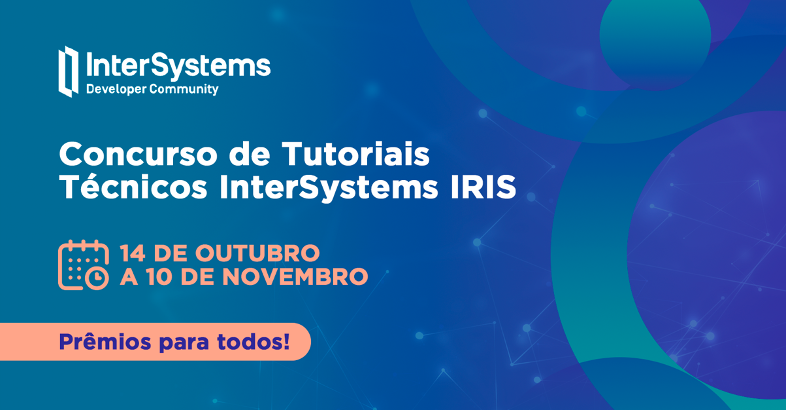 InterSystems
Developer Community

Concurso de Tutoriais Técnicos InterSystems IRIS

14 DE OUTUBRO A 10 DE NOVEMBRO

Prêmios para todos!